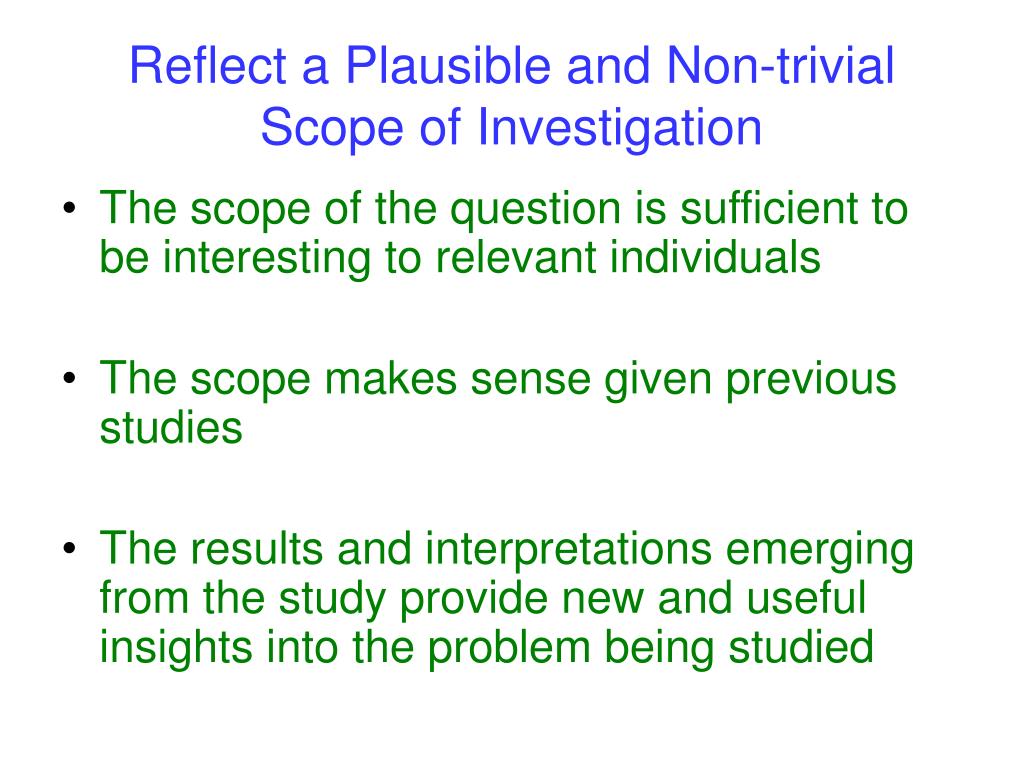 Reflect a Plausible and Non-trivial Scope of Investigation

• The scope of the question is sufficient to be interesting to relevant individuals

• The scope makes sense given previous studies

• The results and interpretations emerging from the study provide new and useful insights into the problem being studied